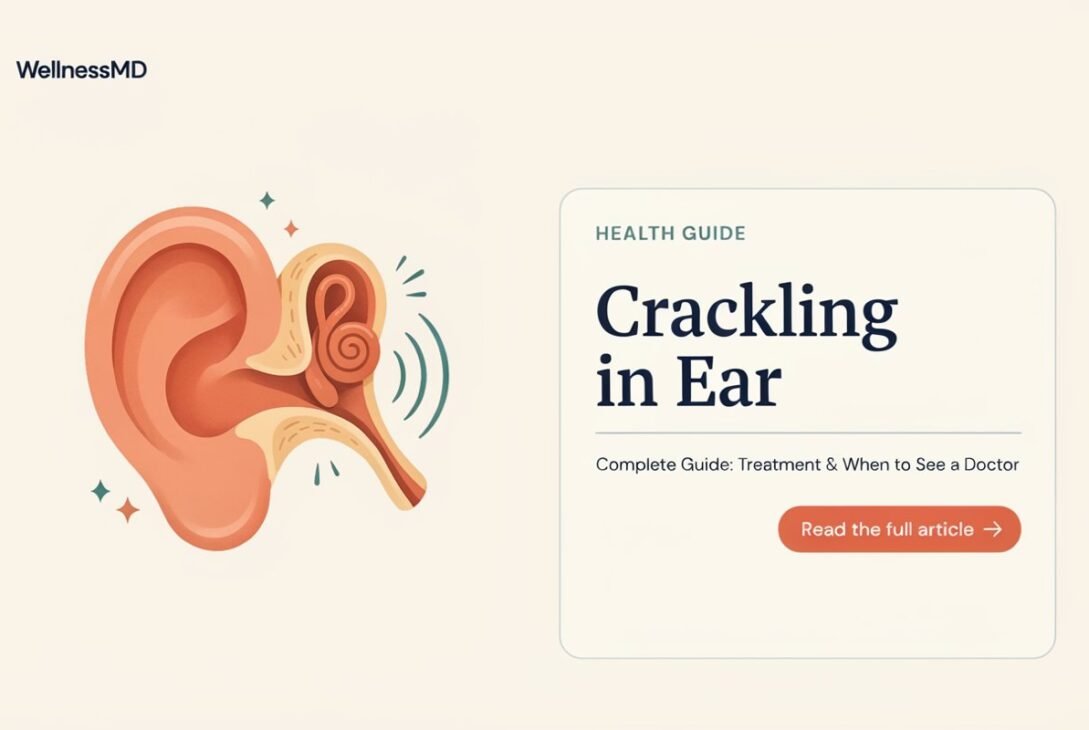 WellnessMD

HEALTH GUIDE

Crackling in Ear

Complete Guide: Treatment & When to See a Doctor

Read the full article →